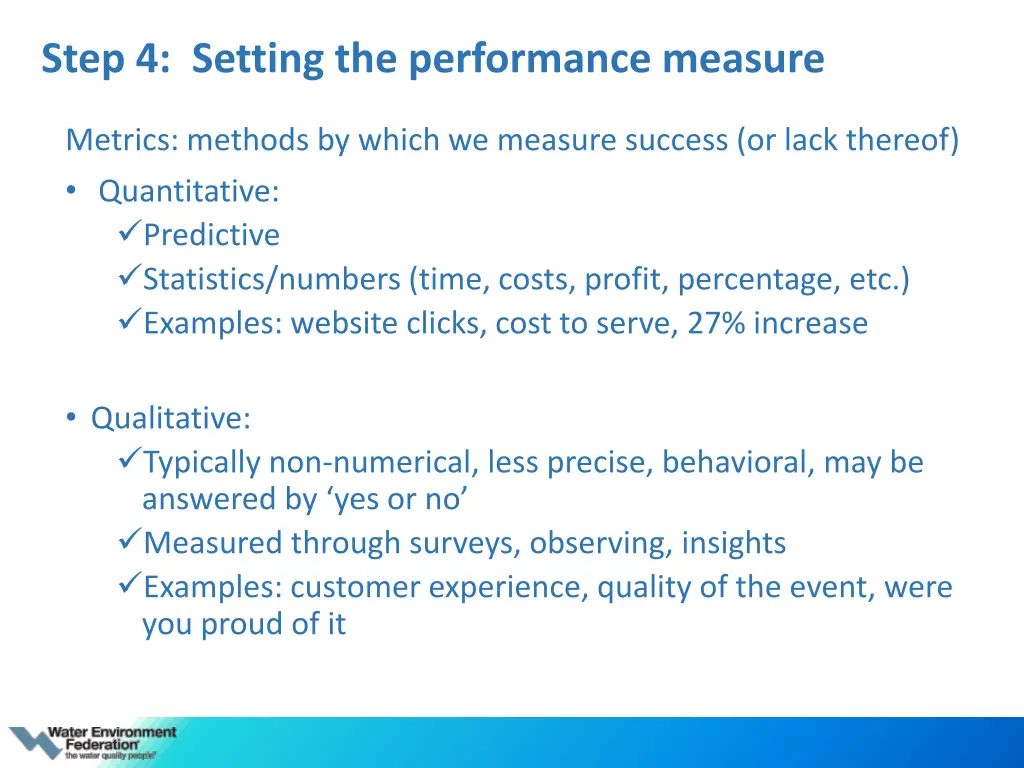 Step 4: Setting the performance measure

Metrics: methods by which we measure success (or lack thereof)

• Quantitative:
✓Predictive
✓Statistics/numbers (time, costs, profit, percentage, etc.)
✓Examples: website clicks, cost to serve, 27% increase

• Qualitative:
✓Typically non-numerical, less precise, behavioral, may be answered by ‘yes or no’
✓Measured through surveys, observing, insights
✓Examples: customer experience, quality of the event, were you proud of it

Water Environment Federation
the water quality people